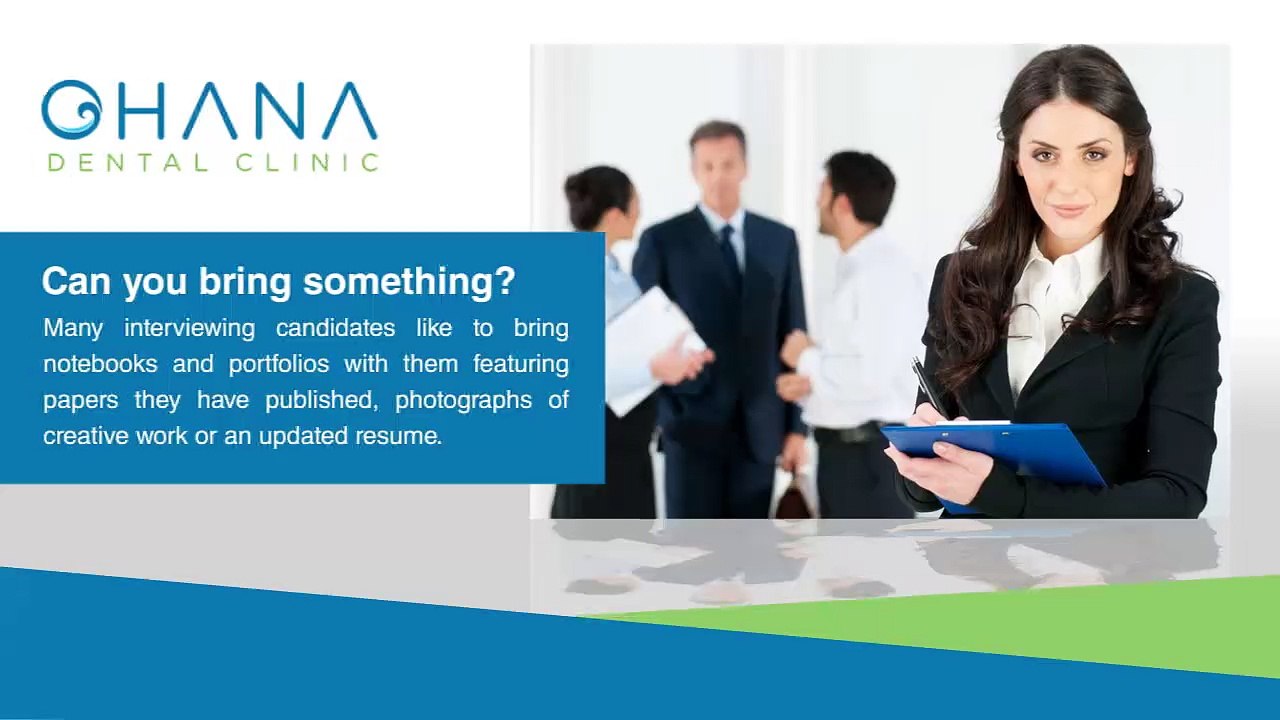 OHANA
DENTAL CLINIC

Can you bring something?

Many interviewing candidates like to bring notebooks and portfolios with them featuring papers they have published, photographs of creative work or an updated resume.